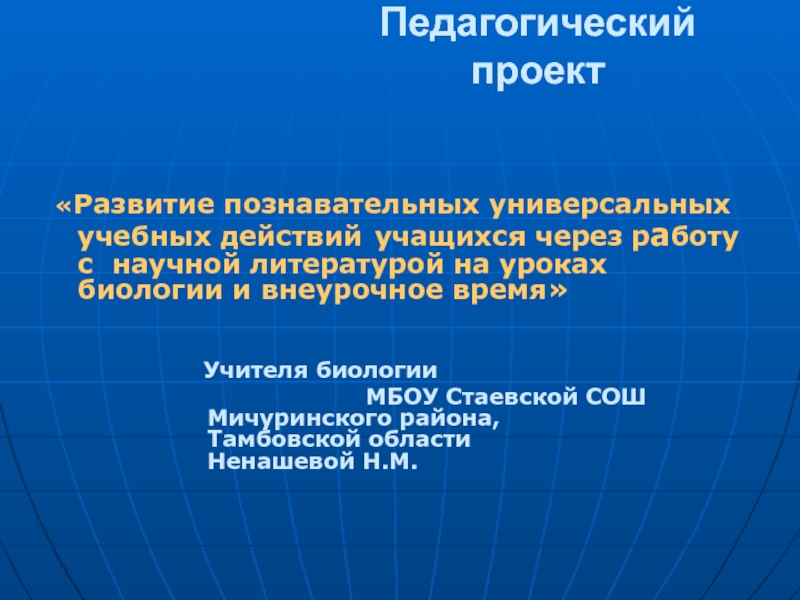 Педагогический проект

«Развитие познавательных универсальных учебных действий учащихся через работу с научной литературой на уроках биологии и внеурочное время»

Учителя биологии
МБОУ Стаевской СОШ
Мичуринского района,
Тамбовской области
Ненашевой Н.М.